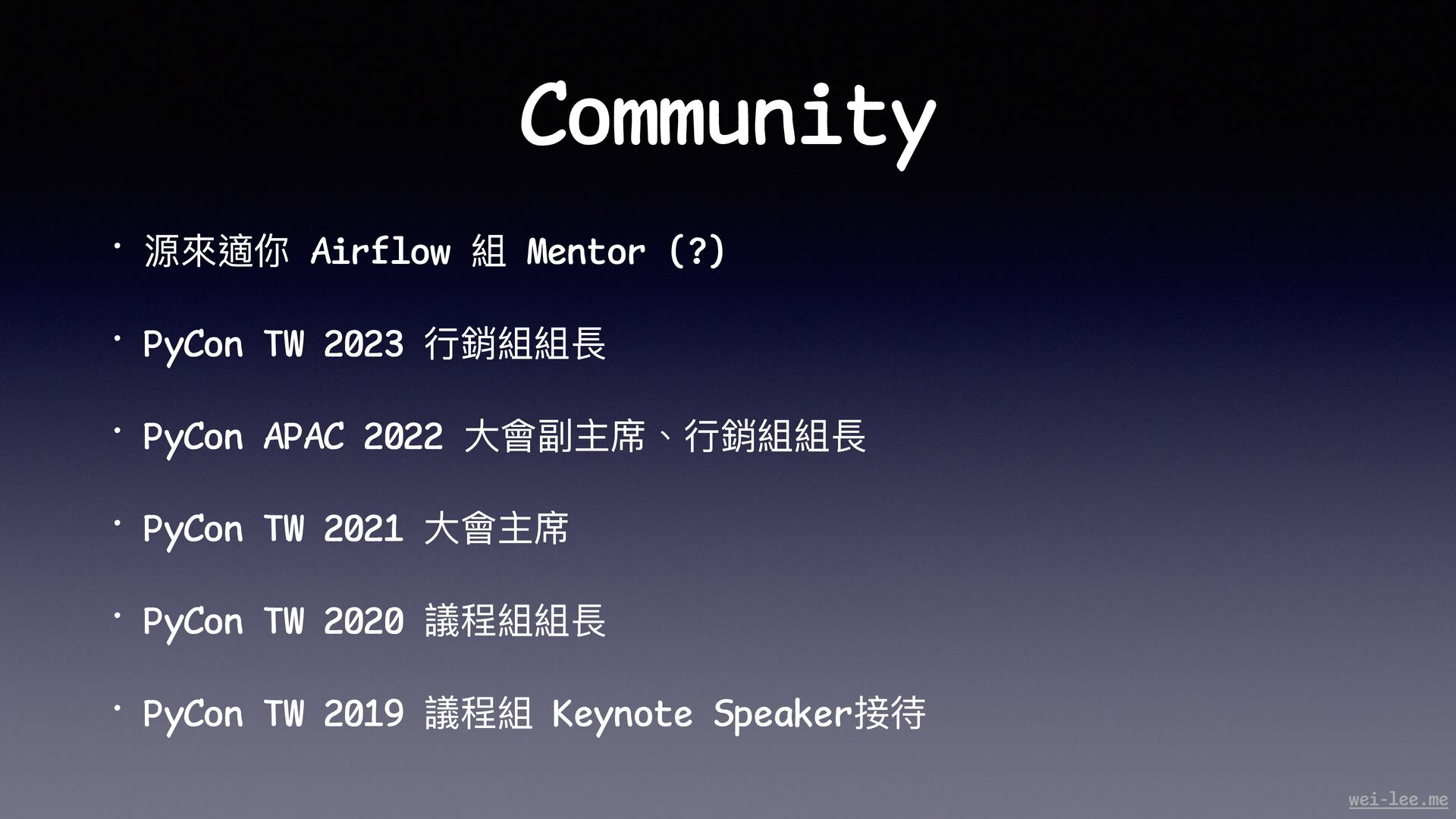 Community

• 源來適你 Airflow 組 Mentor (?)

• PyCon TW 2023 行銷組組長

• PyCon APAC 2022 大會副主席、行銷組組長

• PyCon TW 2021 大會主席

• PyCon TW 2020 議程組組長

• PyCon TW 2019 議程組 Keynote Speaker接待

wei-lee.me